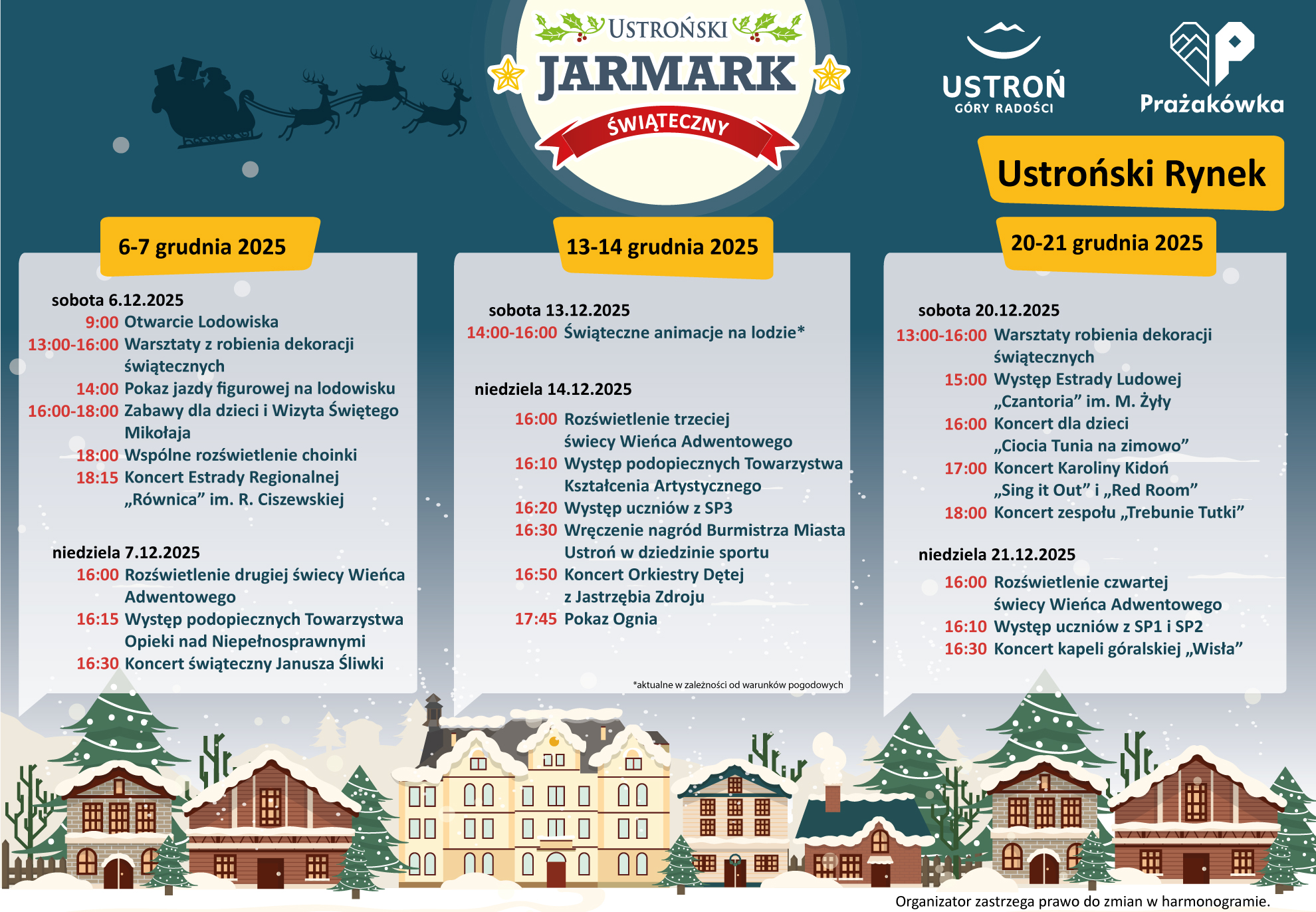 USTROŃSKI
JARMARK
ŚWIĄTECZNY

USTROŃ
GÓRY RADOŚCI

Prażakówka

Ustroński Rynek

6-7 grudnia 2025

sobota 6.12.2025
9:00 Otwarcie Lodowiska
13:00-16:00 Warsztaty z robienia dekoracji świątecznych
14:00 Pokaz jazdy figurowej na lodowisku
16:00-18:00 Zabawy dla dzieci i Wizyta Świętego Mikołaja
18:00 Wspólne rozświetlenie choinki
18:15 Koncert Estrady Regionalnej „Równica” im. R. Ciszewskiej

niedziela 7.12.2025
16:00 Rozświetlenie drugiej świecy Wieńca Adwentowego
16:15 Występ podopiecznych Towarzystwa Opieki nad Niepełnosprawnymi
16:30 Koncert świąteczny Janusza Śliwki

13-14 grudnia 2025

sobota 13.12.2025
14:00-16:00 Świąteczne animacje na lodzie*

niedziela 14.12.2025
16:00 Rozświetlenie trzeciej świecy Wieńca Adwentowego
16:10 Występ podopiecznych Towarzystwa Kształcenia Artystycznego
16:20 Występ uczniów z SP3
16:30 Wręczenie nagród Burmistrza Miasta Ustroń w dziedzinie sportu
16:50 Koncert Orkiestry Dętej z Jastrzębia Zdroju
17:45 Pokaz Ognia

*aktualne w zależności od warunków pogodowych

20-21 grudnia 2025

sobota 20.12.2025
13:00-16:00 Warsztaty robienia dekoracji świątecznych
15:00 Występ Estrady Ludowej „Czantoria” im. M. Żyły
16:00 Koncert dla dzieci „Ciocia Tunia na zimowo”
17:00 Koncert Karoliny Kidoń „Sing it Out” i „Red Room”
18:00 Koncert zespołu „Trebunie Tutki”

niedziela 21.12.2025
16:00 Rozświetlenie czwartej świecy Wieńca Adwentowego
16:10 Występ uczniów z SP1 i SP2
16:30 Koncert kapeli góralskiej „Wisła”

Organizator zastrzega prawo do zmian w harmonogramie.